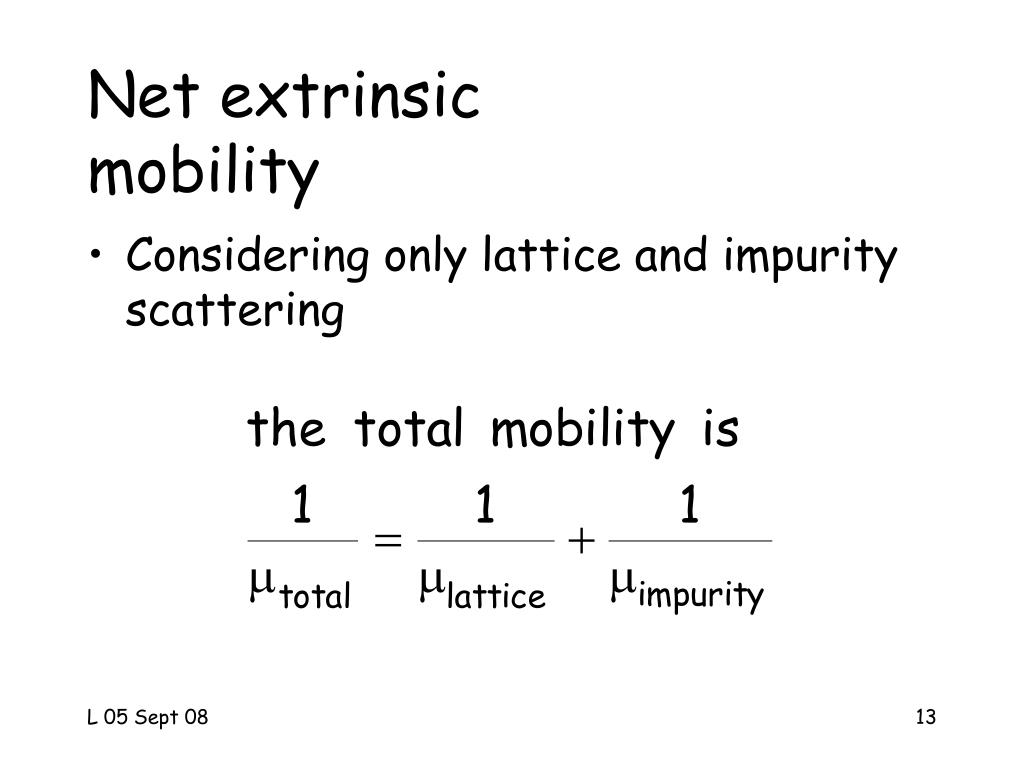 Net extrinsic mobility

• Considering only lattice and impurity scattering

the total mobility is

$\frac{1}{\mu_{total}} = \frac{1}{\mu_{lattice}} + \frac{1}{\mu_{impurity}}$

L 05 Sept 08

13